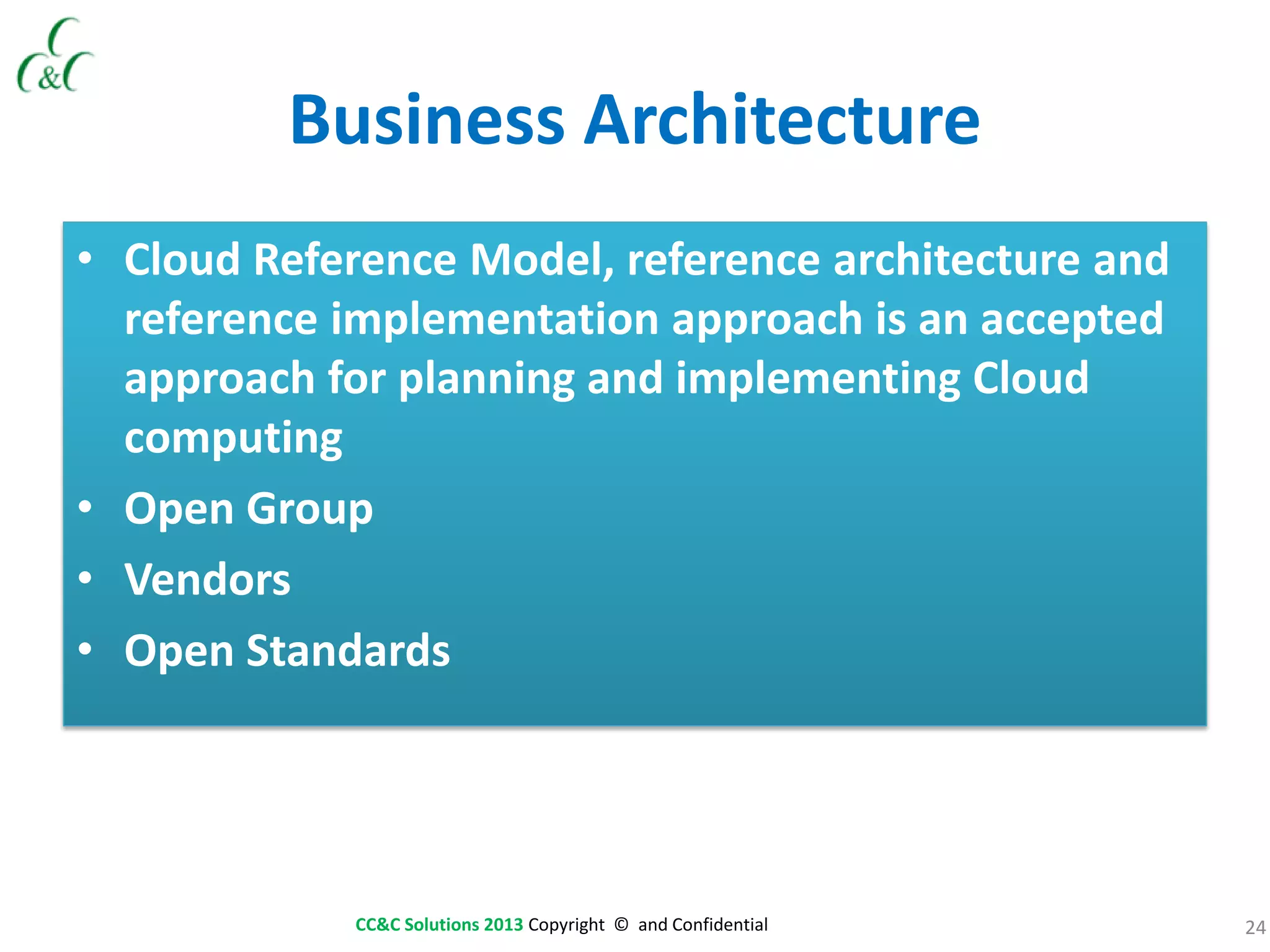 C
C&C

Business Architecture

• Cloud Reference Model, reference architecture and reference implementation approach is an accepted approach for planning and implementing Cloud computing
• Open Group
• Vendors
• Open Standards

CC&C Solutions 2013 Copyright © and Confidential

24